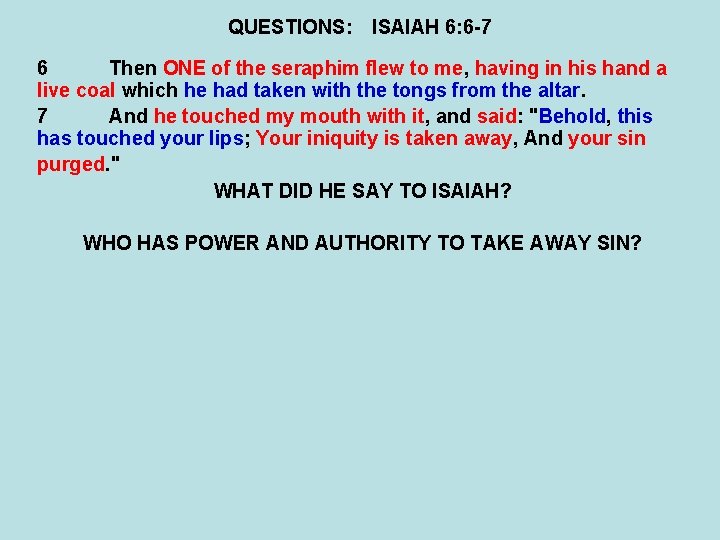 QUESTIONS: ISAIAH 6:6-7

6 Then ONE of the seraphim flew to me, having in his hand a live coal which he had taken with the tongs from the altar.

7 And he touched my mouth with it, and said: "Behold, this has touched your lips; Your iniquity is taken away, And your sin purged."

WHAT DID HE SAY TO ISAIAH?

WHO HAS POWER AND AUTHORITY TO TAKE AWAY SIN?